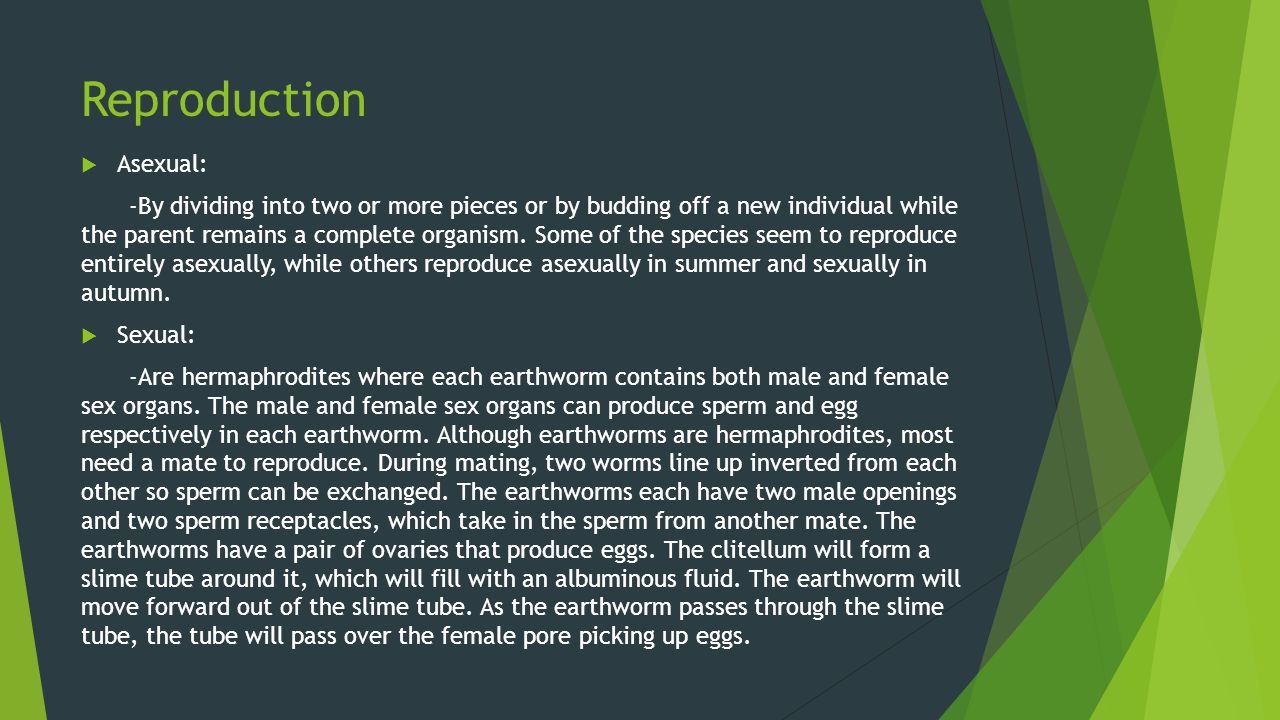 Reproduction

Asexual:

-By dividing into two or more pieces or by budding off a new individual while the parent remains a complete organism. Some of the species seem to reproduce entirely asexually, while others reproduce asexually in summer and sexually in autumn.

Sexual:

-Are hermaphrodites where each earthworm contains both male and female sex organs. The male and female sex organs can produce sperm and egg respectively in each earthworm. Although earthworms are hermaphrodites, most need a mate to reproduce. During mating, two worms line up inverted from each other so sperm can be exchanged. The earthworms each have two male openings and two sperm receptacles, which take in the sperm from another mate. The earthworms have a pair of ovaries that produce eggs. The clitellum will form a slime tube around it, which will fill with an albuminous fluid. The earthworm will move forward out of the slime tube. As the earthworm passes through the slime tube, the tube will pass over the female pore picking up eggs.